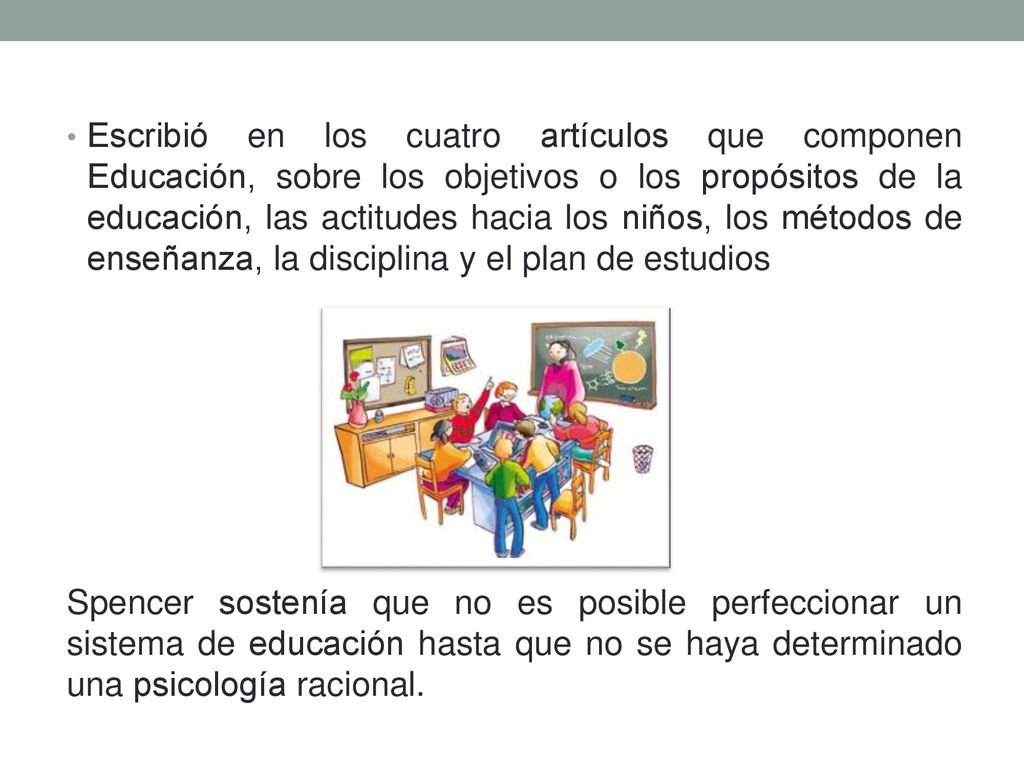 • Escribió en los cuatro artículos que componen Educación, sobre los objetivos o los propósitos de la educación, las actitudes hacia los niños, los métodos de enseñanza, la disciplina y el plan de estudios

Spencer sostenía que no es posible perfeccionar un sistema de educación hasta que no se haya determinado una psicología racional.